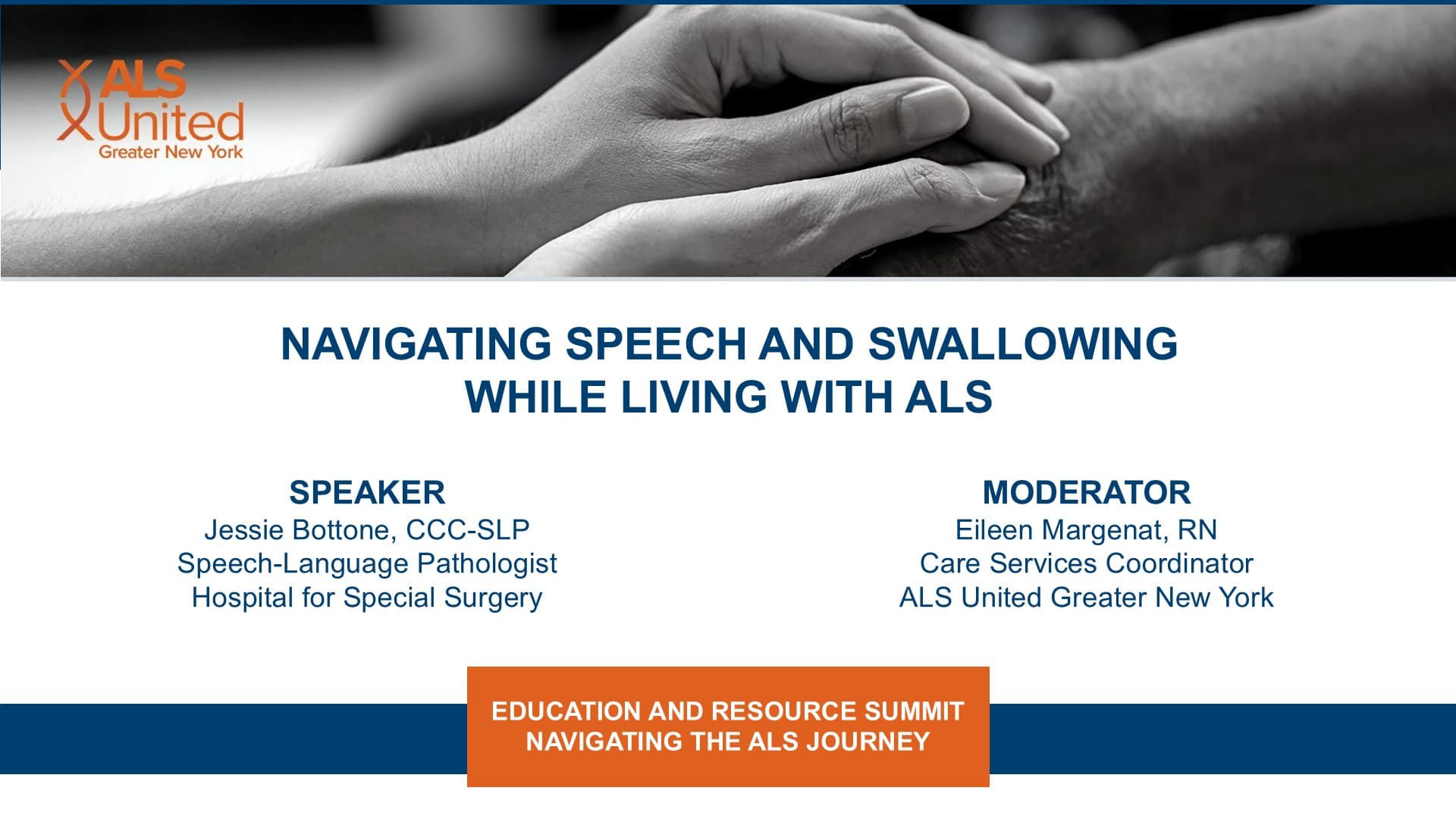 ALS United
Greater New York

NAVIGATING SPEECH AND SWALLOWING WHILE LIVING WITH ALS

SPEAKER
Jessie Bottone, CCC-SLP
Speech-Language Pathologist
Hospital for Special Surgery

MODERATOR
Eileen Margenat, RN
Care Services Coordinator
ALS United Greater New York

EDUCATION AND RESOURCE SUMMIT
NAVIGATING THE ALS JOURNEY